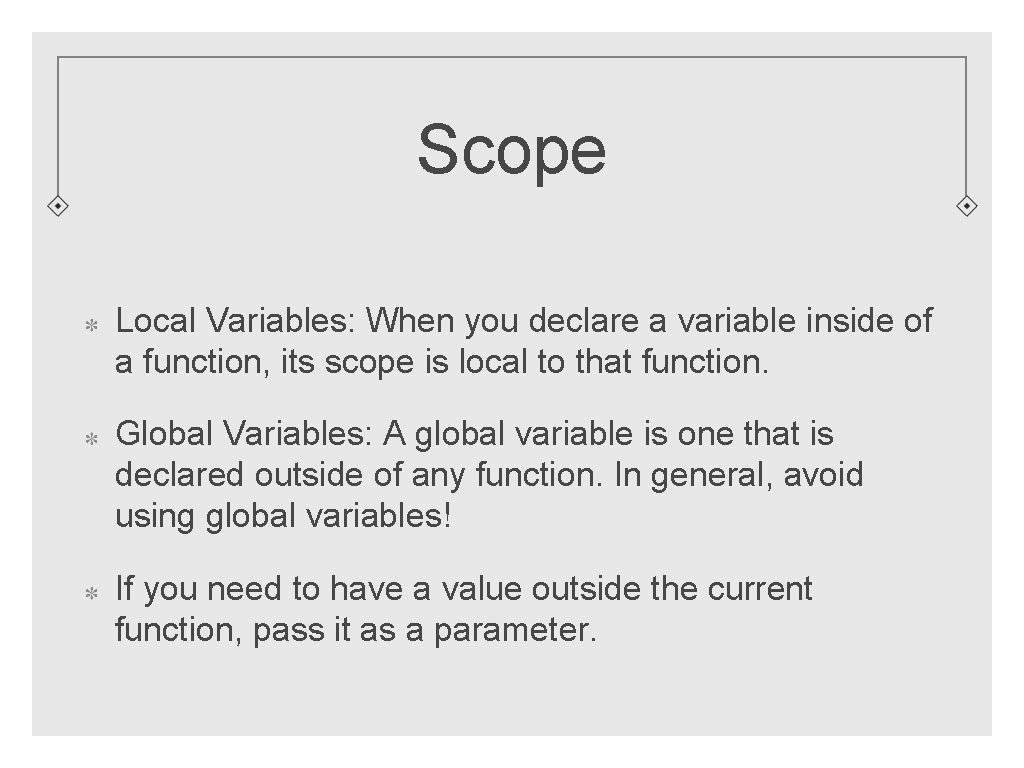 Scope

Local Variables: When you declare a variable inside of a function, its scope is local to that function.

Global Variables: A global variable is one that is declared outside of any function. In general, avoid using global variables!

If you need to have a value outside the current function, pass it as a parameter.